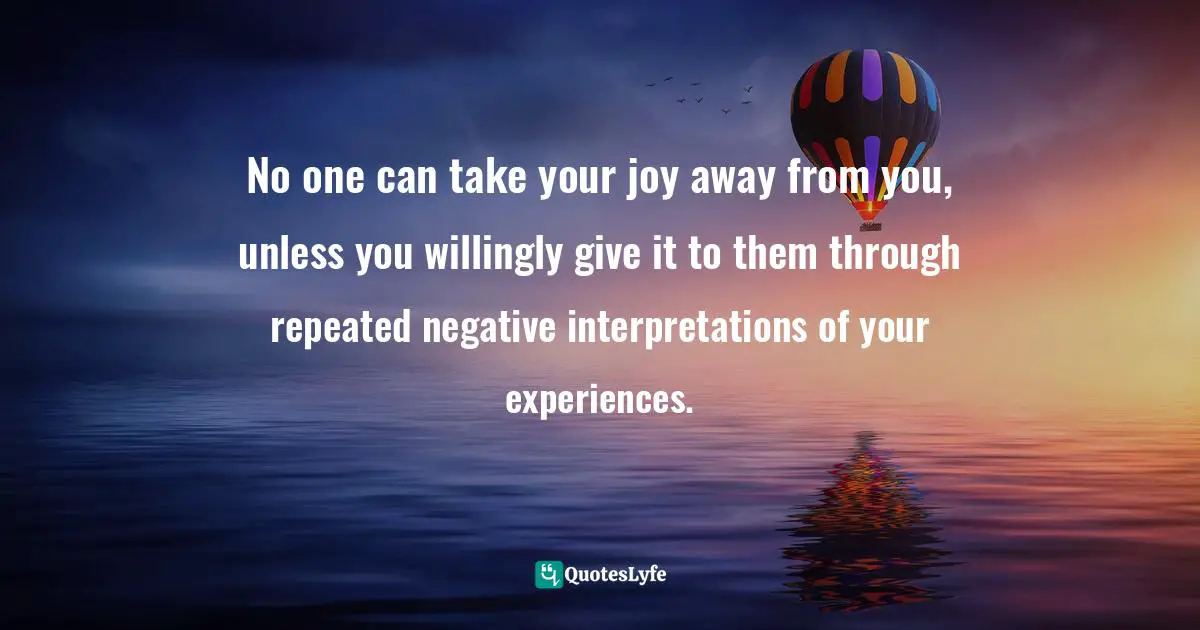 No one can take your joy away from you, unless you willingly give it to them through repeated negative interpretations of your experiences.

QuotesLyfe